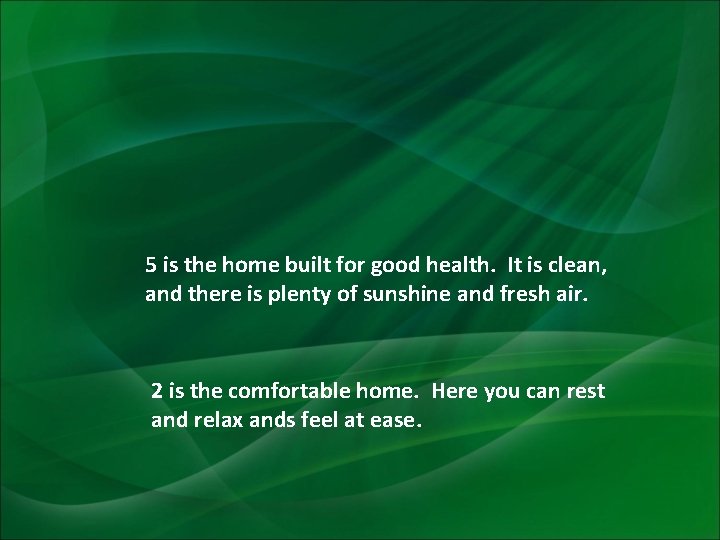 5 is the home built for good health.  It is clean, and there is plenty of sunshine and fresh air.

2 is the comfortable home.  Here you can rest and relax ands feel at ease.